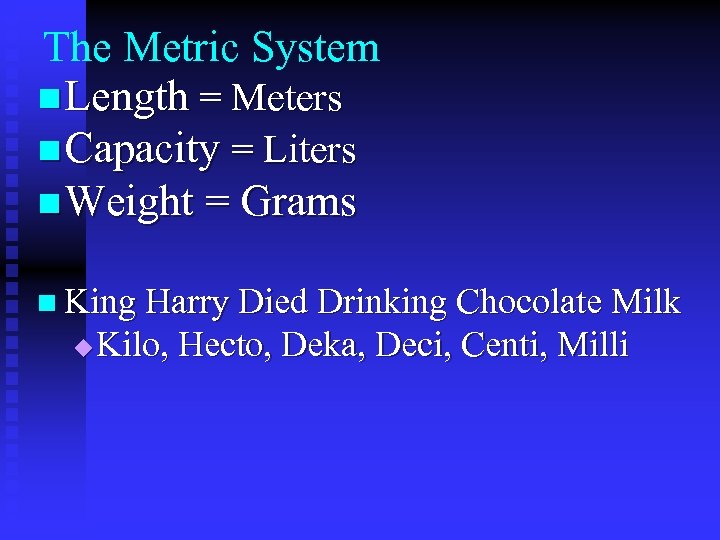 The Metric System

Length = Meters

Capacity = Liters

Weight = Grams

King Harry Died Drinking Chocolate Milk

Kilo, Hecto, Deka, Deci, Centi, Milli